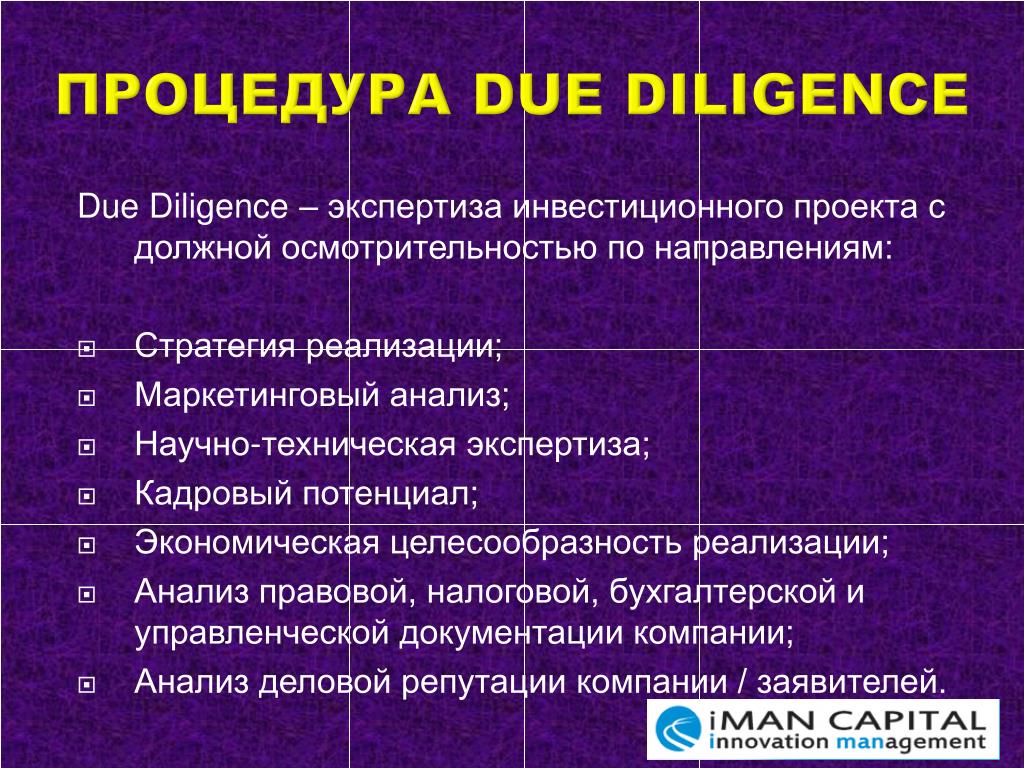 ПРОЦЕДУРА DUE DILIGENCE

Due Diligence – экспертиза инвестиционного проекта с должной осмотрительностью по направлениям:

Стратегия реализации;
Маркетинговый анализ;
Научно-техническая экспертиза;
Кадровый потенциал;
Экономическая целесообразность реализации;
Анализ правовой, налоговой, бухгалтерской и управленческой документации компании;
Анализ деловой репутации компании / заявителей.

iMAN CAPITAL
innovation management